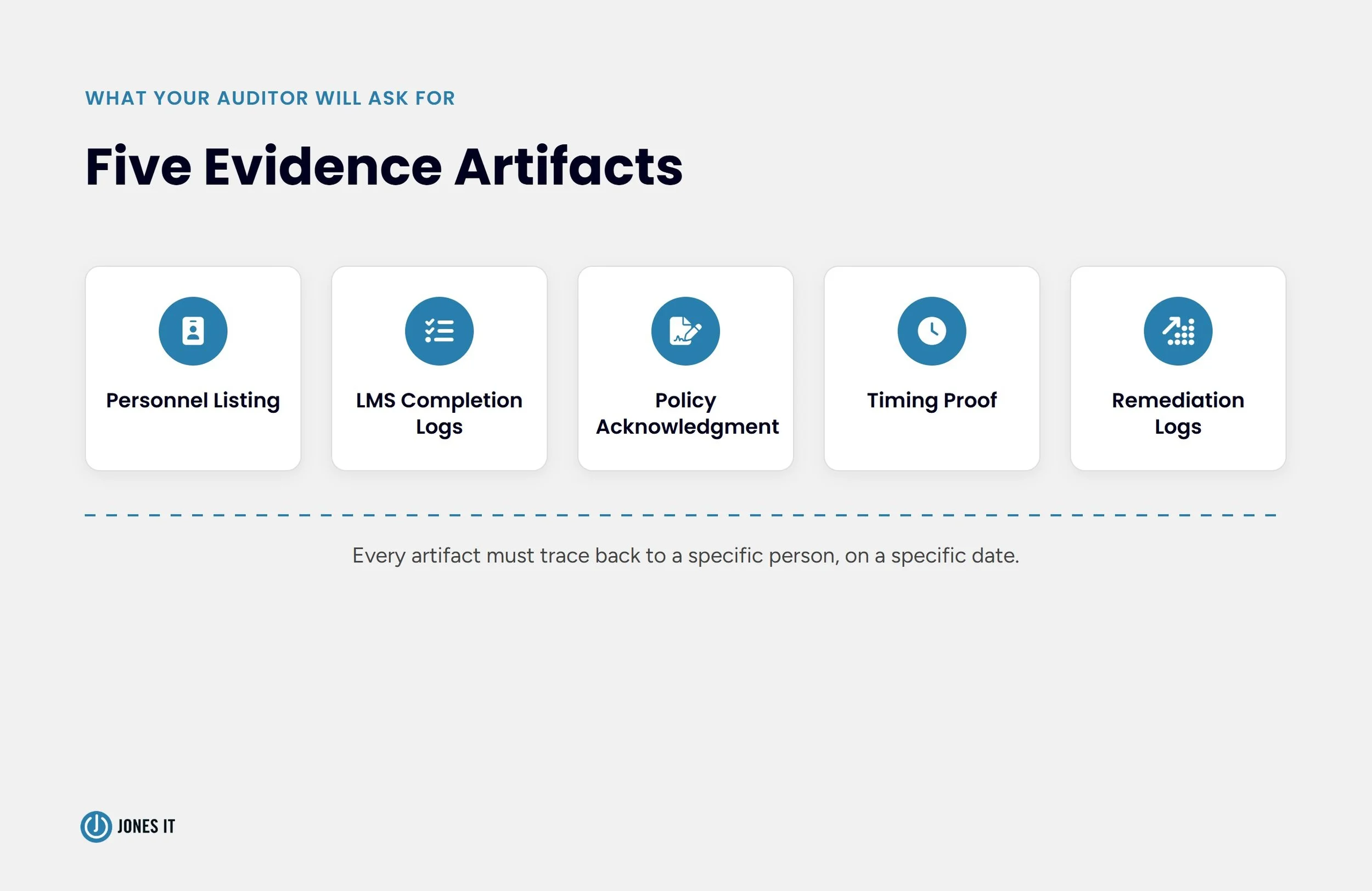 WHAT YOUR AUDITOR WILL ASK FOR

Five Evidence Artifacts

Personnel Listing

LMS Completion Logs

Policy Acknowledgment

Timing Proof

Remediation Logs

Every artifact must trace back to a specific person, on a specific date.

JONES IT